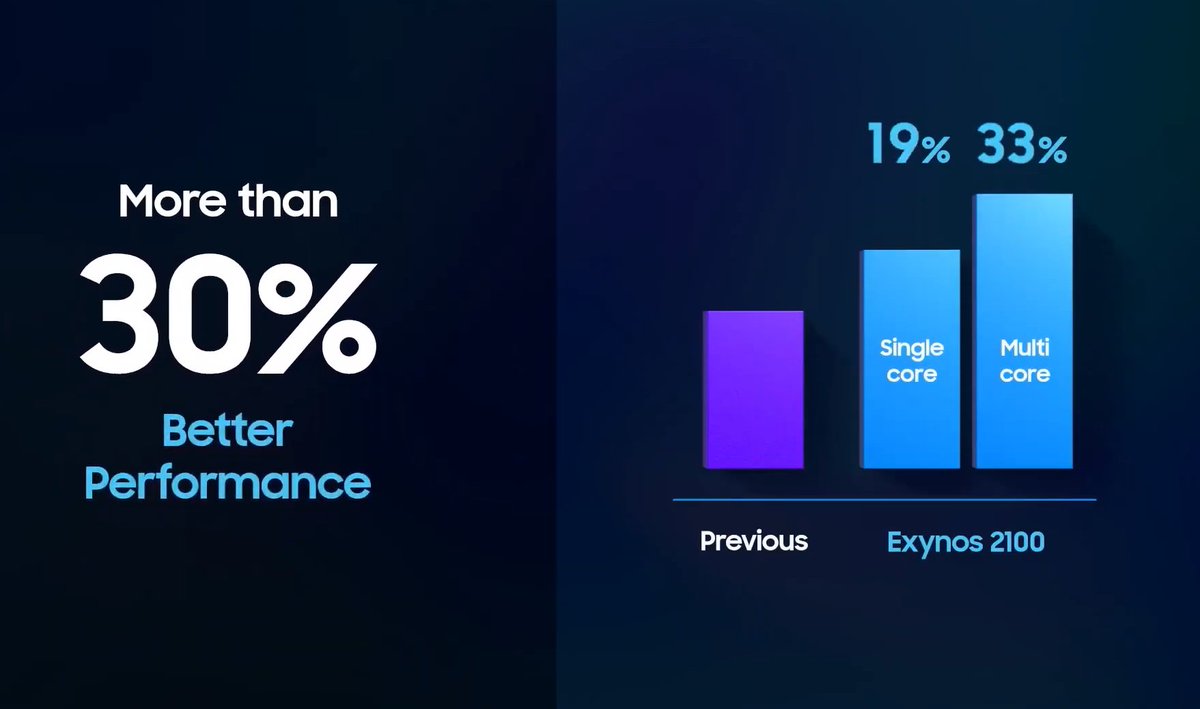 More than
30%
Better Performance

19% 33%

Single core

Multi core

Previous

Exynos 2100